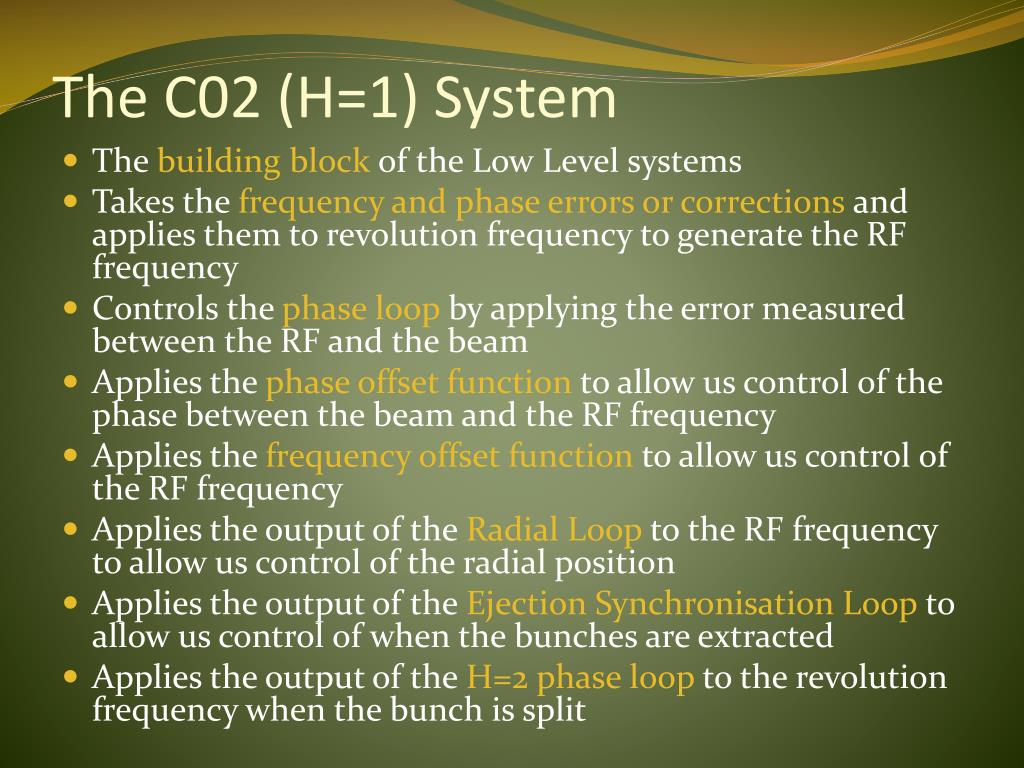 The C02 (H=1) System

- The building block of the Low Level systems
- Takes the frequency and phase errors or corrections and applies them to revolution frequency to generate the RF frequency
- Controls the phase loop by applying the error measured between the RF and the beam
- Applies the phase offset function to allow us control of the phase between the beam and the RF frequency
- Applies the frequency offset function to allow us control of the RF frequency
- Applies the output of the Radial Loop to the RF frequency to allow us control of the radial position
- Applies the output of the Ejection Synchronisation Loop to allow us control of when the bunches are extracted
- Applies the output of the H=2 phase loop to the revolution frequency when the bunch is split